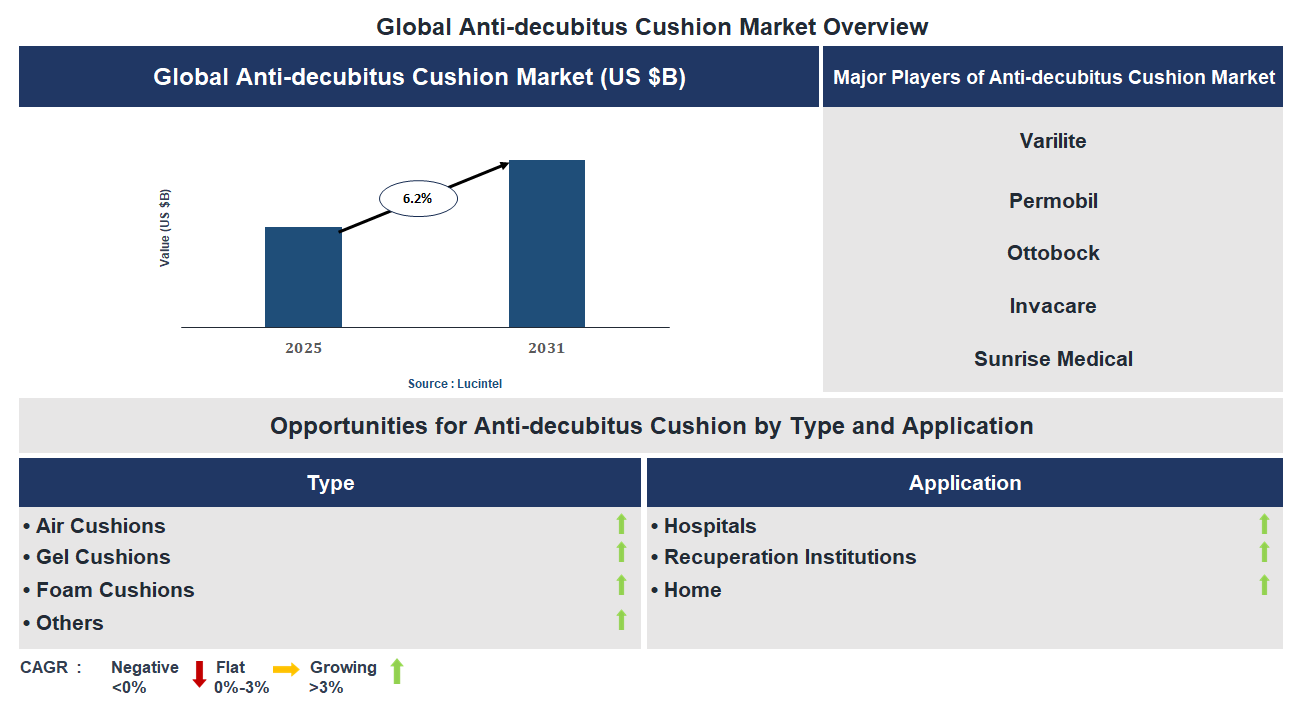 Global Anti-decubitus Cushion Market Overview

Global Anti-decubitus Cushion Market (US $B)

Value (US $B)

6.2%

2025

2031

Source : Lucintel

Major Players of Anti-decubitus Cushion Market

Varilite

Permobil

Ottobock

Invacare

Sunrise Medical

Opportunities for Anti-decubitus Cushion by Type and Application

Type

• Air Cushions
• Gel Cushions
• Foam Cushions
• Others

Application

• Hospitals
• Recuperation Institutions
• Home

CAGR : Negative <0% Flat 0%-3% Growing >3%